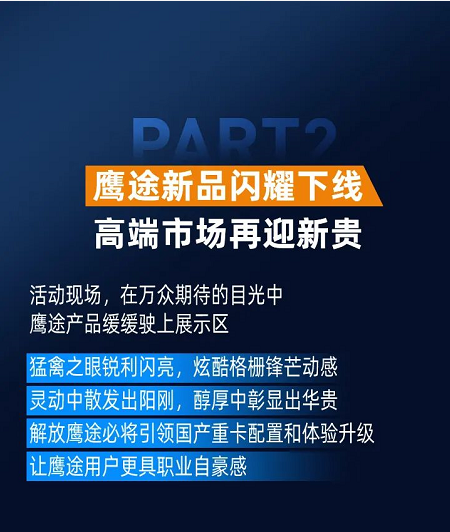 PART2

鹰途新品闪耀下线

高端市场再迎新贵

活动现场，在万众期待的目光中
鹰途产品缓缓驶上展示区

猛禽之眼锐利闪亮，炫酷格栅锋芒动感
灵动中散发出阳刚，醇厚中彰显出华贵
解放鹰途必将引领国产重卡配置和体验升级
让鹰途用户更具职业自豪感